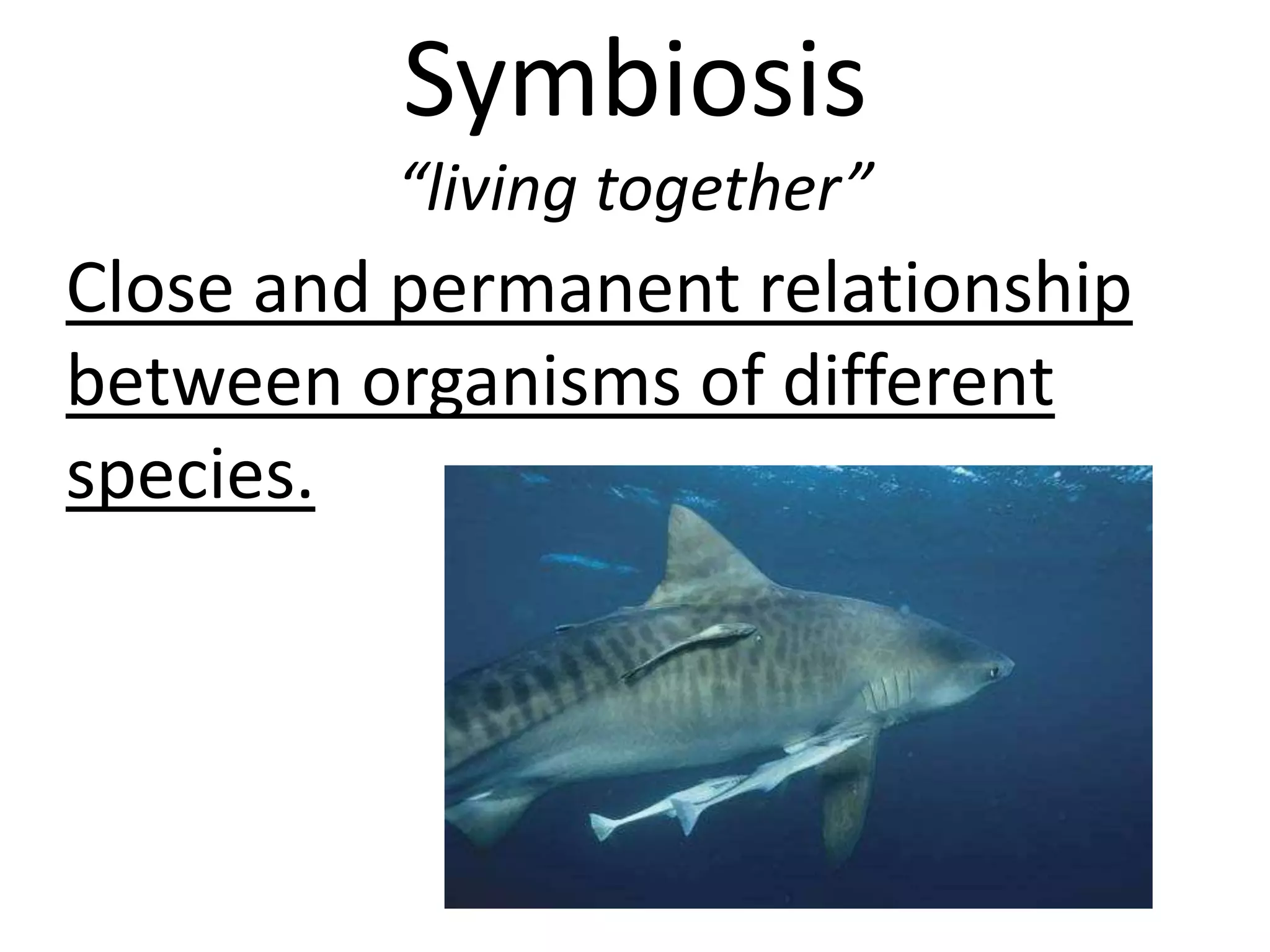 Symbiosis

“living together”

Close and permanent relationship between organisms of different species.